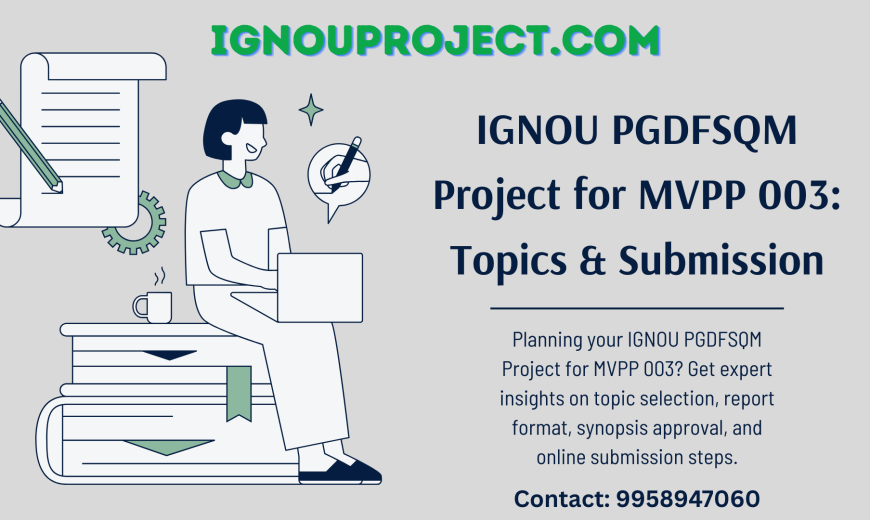 IGNOUPROJECT.COM

IGNOU PGDFSQM Project for MVPP 003: Topics & Submission

Planning your IGNOU PGDFSQM Project for MVPP 003? Get expert insights on topic selection, report format, synopsis approval, and online submission steps.

Contact: 9958947060